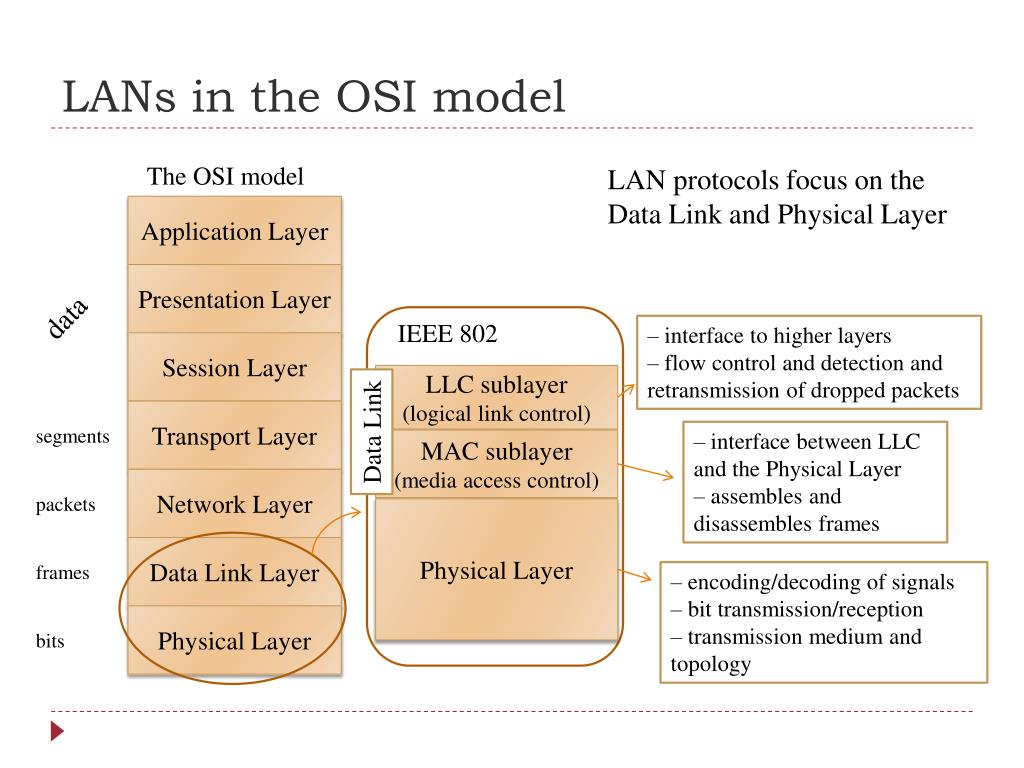 LANs in the OSI model

The OSI model

Application Layer

Presentation Layer

Session Layer

Transport Layer

Network Layer

Data Link Layer

Physical Layer

data

segments

packets

frames

bits

LAN protocols focus on the Data Link and Physical Layer

IEEE 802

Data Link

LLC sublayer
(logical link control)

MAC sublayer
(media access control)

Physical Layer

– interface to higher layers
– flow control and detection and retransmission of dropped packets

– interface between LLC and the Physical Layer
– assembles and disassembles frames

– encoding/decoding of signals
– bit transmission/reception
– transmission medium and topology